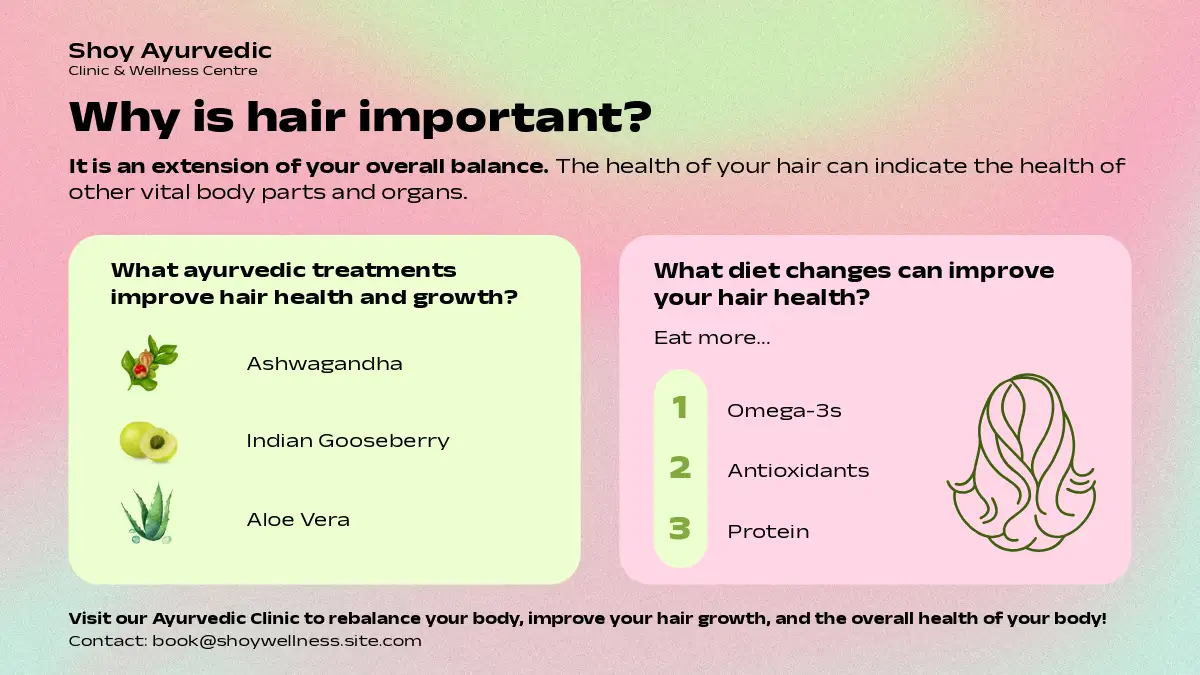 Shoy Ayurvedic
Clinic & Wellness Centre

Why is hair important?

It is an extension of your overall balance. The health of your hair can indicate the health of other vital body parts and organs.

What ayurvedic treatments improve hair health and growth?

Ashwagandha

Indian Gooseberry

Aloe Vera

What diet changes can improve your hair health?

Eat more...

1 Omega-3s

2 Antioxidants

3 Protein

Visit our Ayurvedic Clinic to rebalance your body, improve your hair growth, and the overall health of your body!
Contact: book@shoywellness.site.com